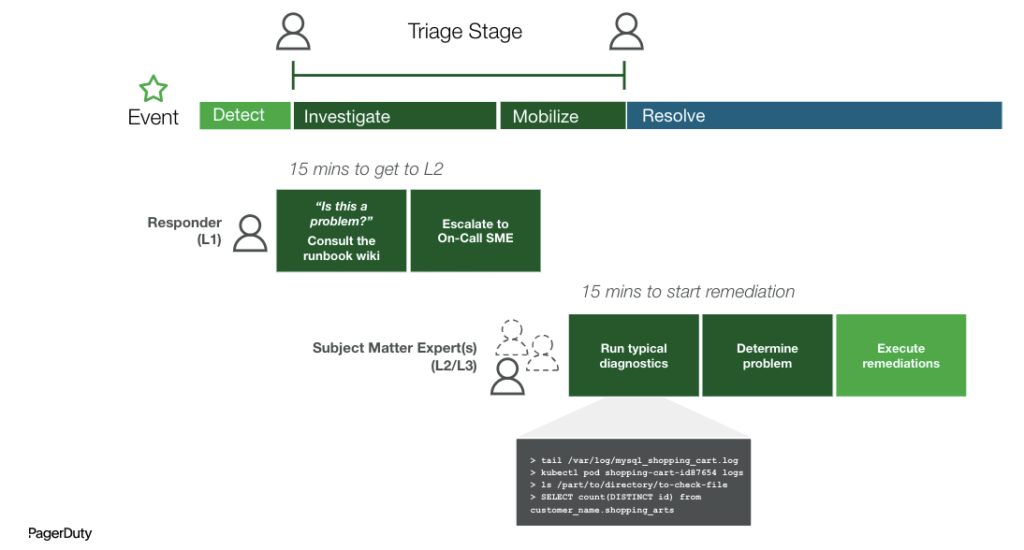 Triage Stage

Event

Detect

Investigate

Mobilize

Resolve

15 mins to get to L2

Responder (L1)

"Is this a problem?" Consult the runbook wiki

Escalate to On-Call SME

15 mins to start remediation

Subject Matter Expert(s) (L2/L3)

Run typical diagnostics

Determine problem

Execute remediations

> tail /var/log/mysql_shopping_cart.log
> kubectl pod shopping-cart-id87654 logs
> ls /part/to/directory/to-check-file
> SELECT count(DISTINCT id) from customer_name.shopping_arts

PagerDuty